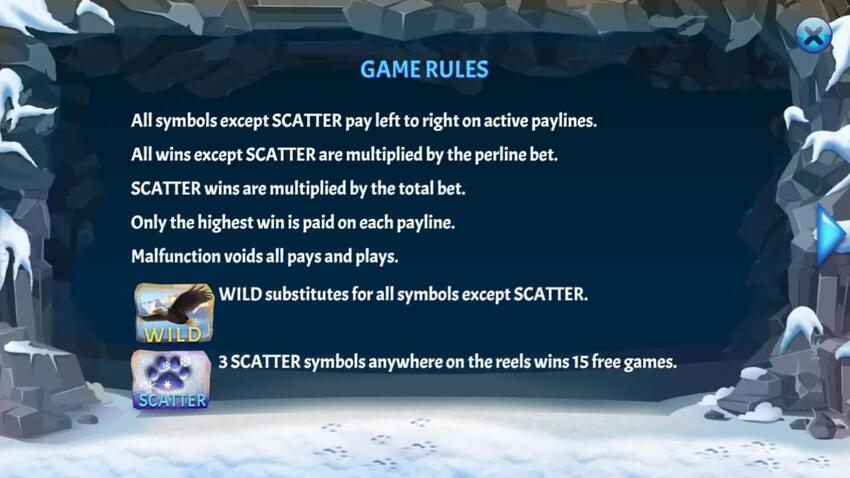 GAME RULES

All symbols except SCATTER pay left to right on active paylines.

All wins except SCATTER are multiplied by the perline bet.

SCATTER wins are multiplied by the total bet.

Only the highest win is paid on each payline.

Malfunction voids all pays and plays.

WILD

WILD substitutes for all symbols except SCATTER.

SCATTER

3 SCATTER symbols anywhere on the reels wins 15 free games.